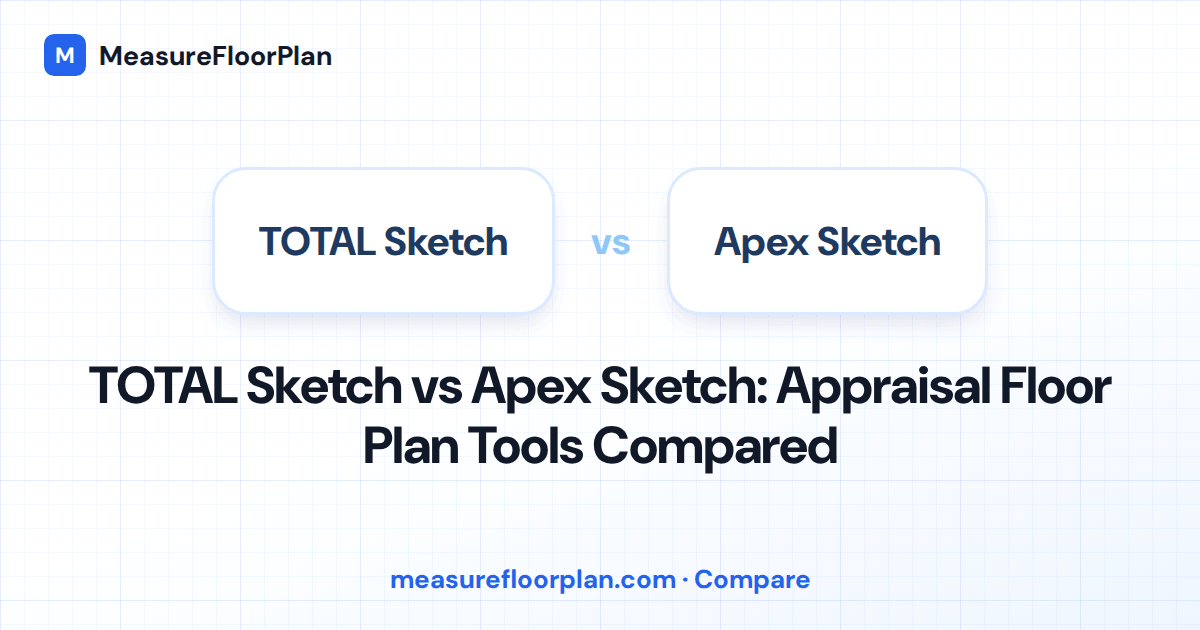 M MeasureFloorPlan

TOTAL Sketch

vs

Apex Sketch

TOTAL Sketch vs Apex Sketch: Appraisal Floor Plan Tools Compared

measurefloorplan.com · Compare